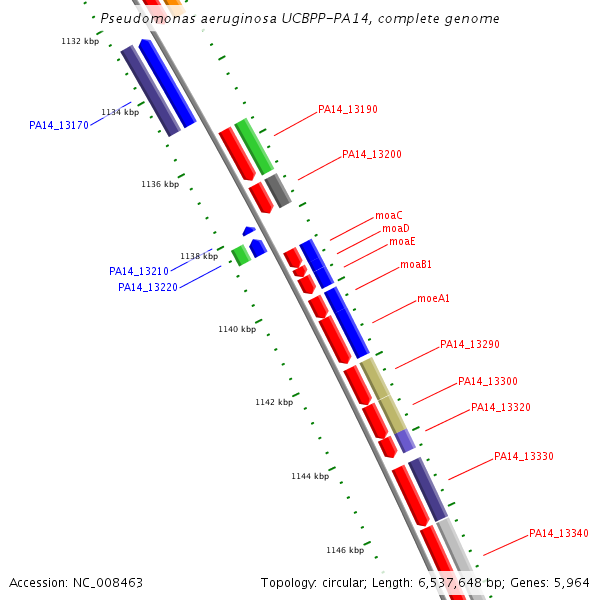 Pseudomonas aeruginosa UCBPP-PA14, complete genome

1132 kbp
1134 kbp
PA14_13170
PA14_13190
PA14_13200
1136 kbp
moaC
moaD
moaE
1138 kbp
PA14_13210
PA14_13220
moaB1
moeA1
1140 kbp
PA14_13290
PA14_13300
1142 kbp
PA14_13320
PA14_13330
1144 kbp
PA14_13340
1146 kbp

Accession: NC_008463
Topology: circular; Length: 6,537,648 bp; Genes: 5,964